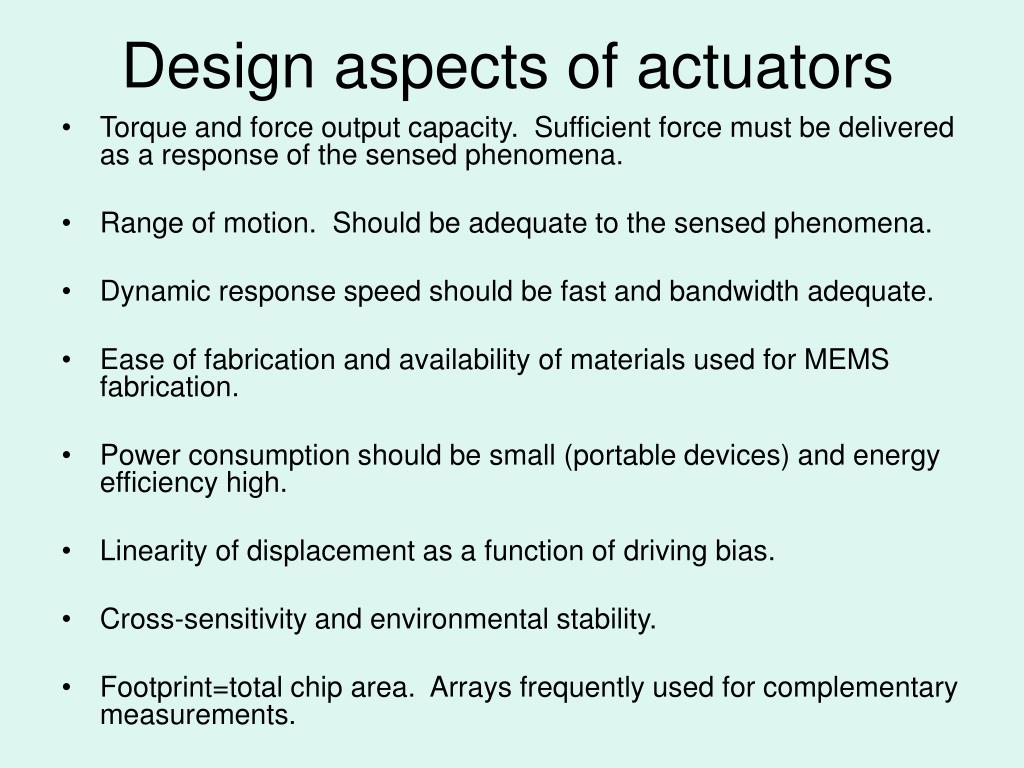 Design aspects of actuators

• Torque and force output capacity. Sufficient force must be delivered as a response of the sensed phenomena.

• Range of motion. Should be adequate to the sensed phenomena.

• Dynamic response speed should be fast and bandwidth adequate.

• Ease of fabrication and availability of materials used for MEMS fabrication.

• Power consumption should be small (portable devices) and energy efficiency high.

• Linearity of displacement as a function of driving bias.

• Cross-sensitivity and environmental stability.

• Footprint=total chip area. Arrays frequently used for complementary measurements.